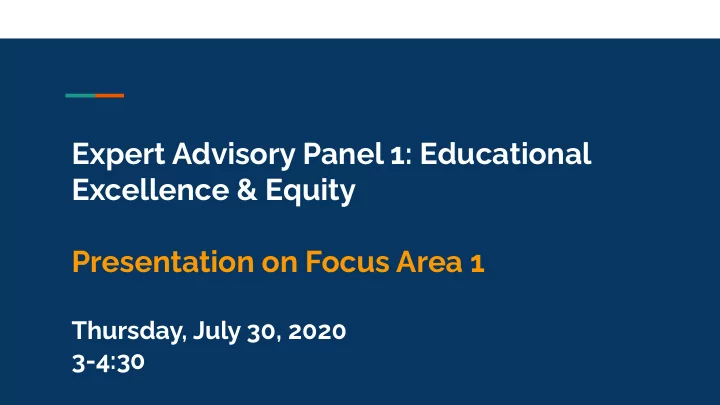 Expert Advisory Panel 1: Educational Excellence & Equity

Presentation on Focus Area 1

Thursday, July 30, 2020
3-4:30